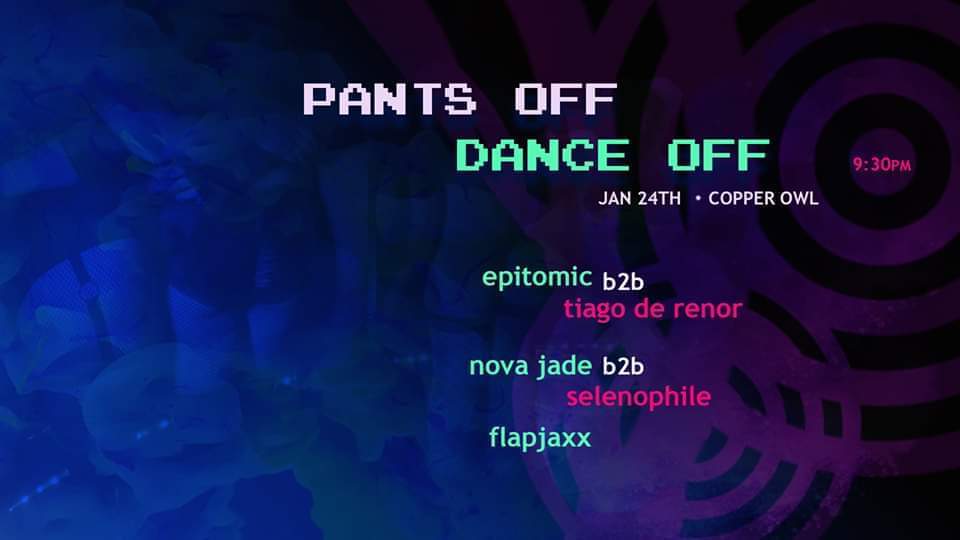 PANTS OFF
DANCE OFF
9:30PM
JAN 24TH • COPPER OWL

epitomic b2b
tiago de renor

nova jade b2b
selenophile

flapjaxx